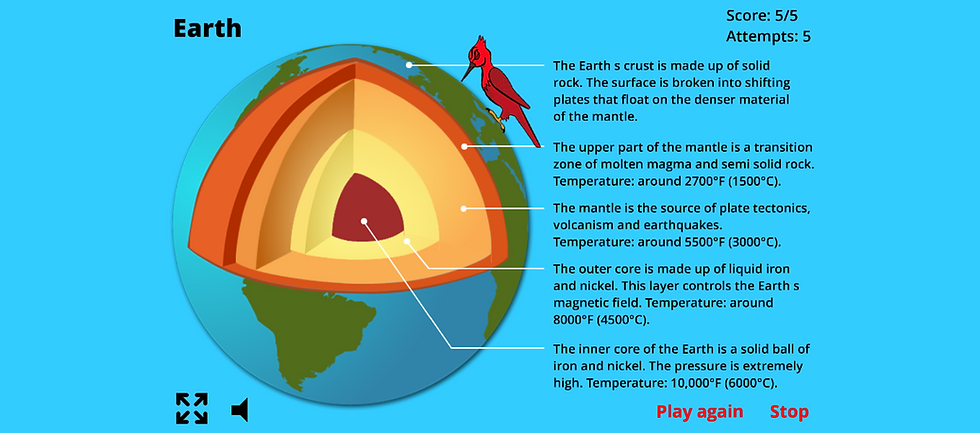 Earth

Score: 5/5
Attempts: 5

The Earth s crust is made up of solid rock. The surface is broken into shifting plates that float on the denser material of the mantle.

The upper part of the mantle is a transition zone of molten magma and semi solid rock. Temperature: around 2700°F (1500°C).

The mantle is the source of plate tectonics, volcanism and earthquakes. Temperature: around 5500°F (3000°C).

The outer core is made up of liquid iron and nickel. This layer controls the Earth s magnetic field. Temperature: around 8000°F (4500°C).

The inner core of the Earth is a solid ball of iron and nickel. The pressure is extremely high. Temperature: 10,000°F (6000°C).

Play again Stop